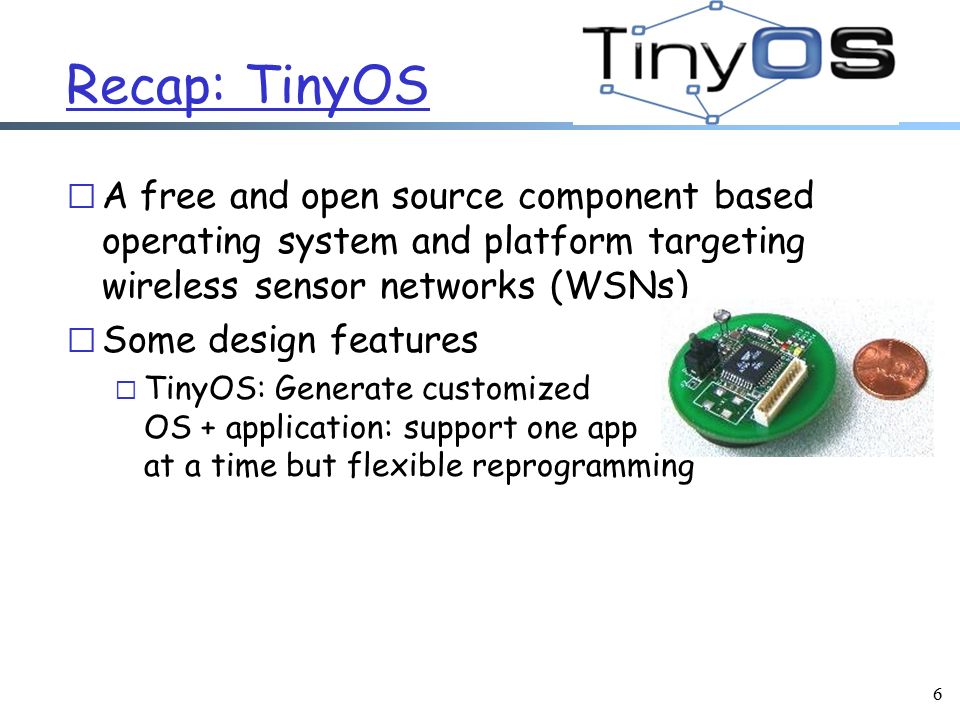 Recap: TinyOS

TinyOS

□ A free and open source component based operating system and platform targeting wireless sensor networks (WSNs)

□ Some design features

□ TinyOS: Generate customized OS + application: support one app at a time but flexible reprogramming

6